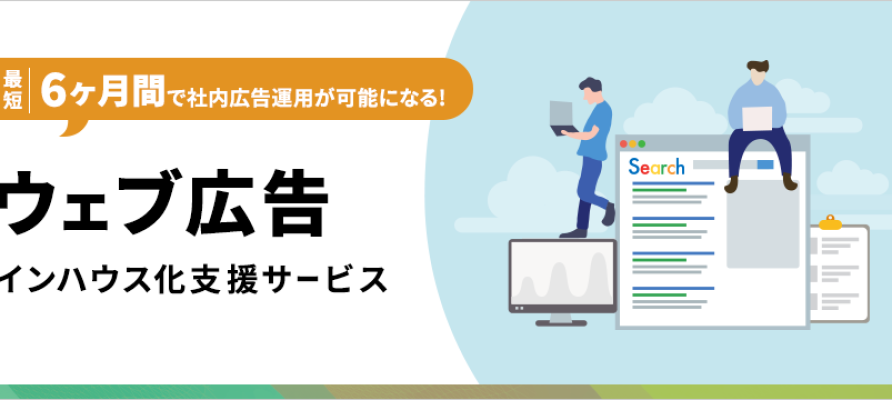 最短 6ヶ月間で社内広告運用が可能になる!

ウェブ広告

インハウス化支援サービス

Search